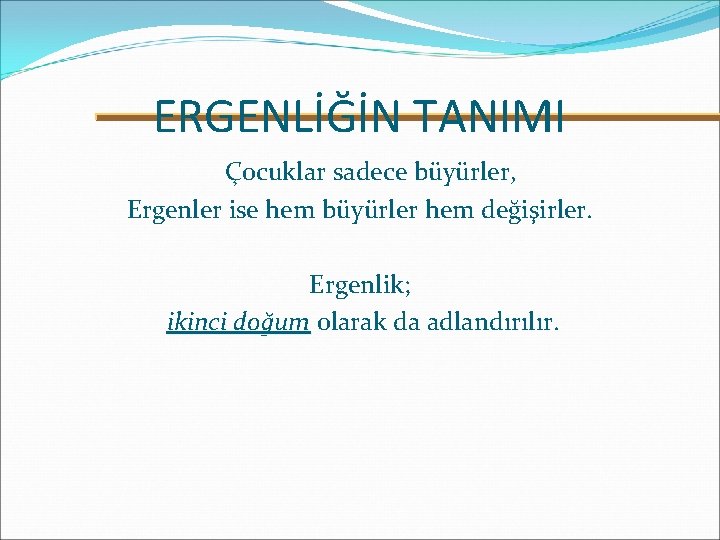 ERGENLİĞİN TANIMI

Çocuklar sadece büyürler,
Ergenler ise hem büyürler hem değişirler.

Ergenlik;
ikinci doğum olarak da adlandırılır.